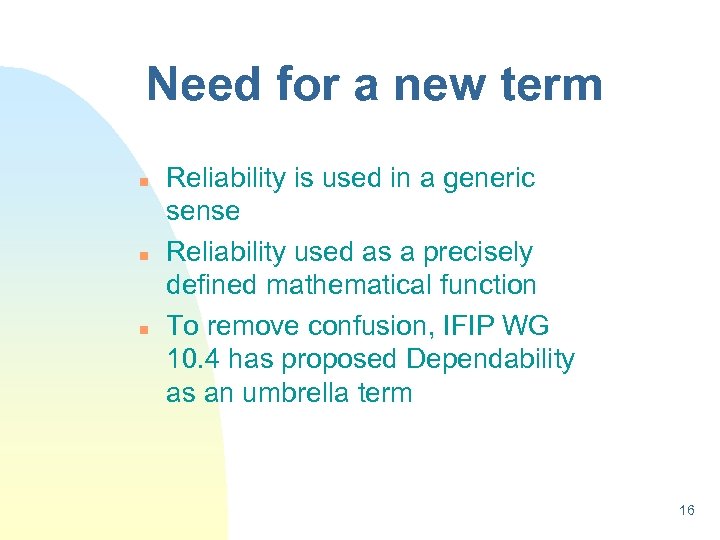 Need for a new term

- Reliability is used in a generic sense
- Reliability used as a precisely defined mathematical function
- To remove confusion, IFIP WG 10.4 has proposed Dependability as an umbrella term

16